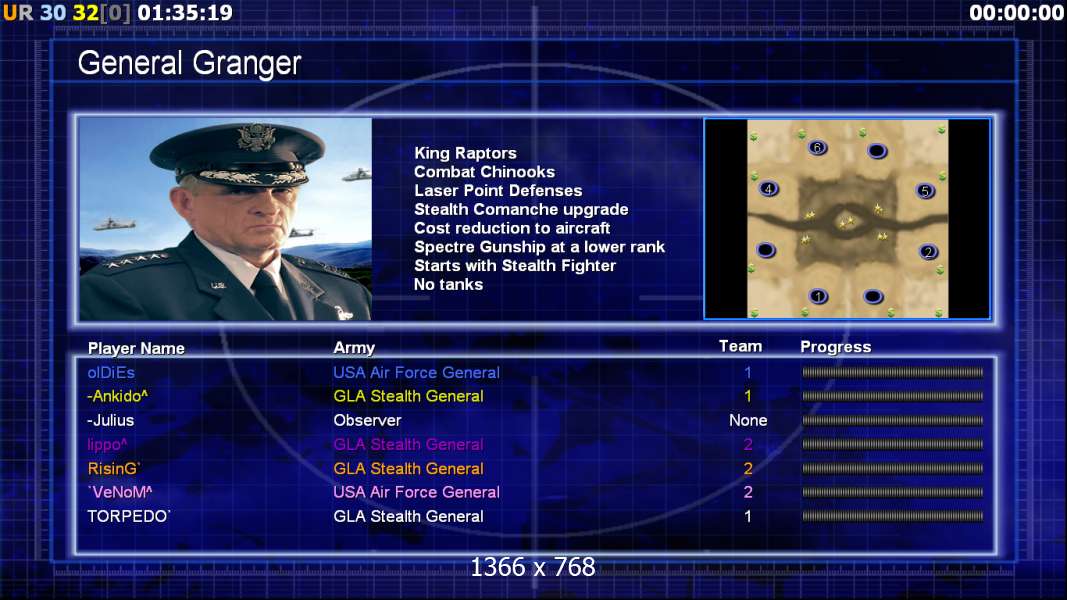 UR 30 32[0] 01:35:19

00:00:00

General Granger

King Raptors
Combat Chinooks
Laser Point Defenses
Stealth Comanche upgrade
Cost reduction to aircraft
Spectre Gunship at a lower rank
Starts with Stealth Fighter
No tanks

6
4
5
2
1

| Player Name | Army | Team | Progress |
|---|---|---|---|
| olDiEs | USA Air Force General | 1 | |
| -Ankido^ | GLA Stealth General | 1 | |
| -Julius | Observer | None | |
| lippo^ | GLA Stealth General | 2 | |
| RisinG` | GLA Stealth General | 2 | |
| `VeNoM^ | USA Air Force General | 2 | |
| TORPEDO` | GLA Stealth General | 1 | |

1366 x 768